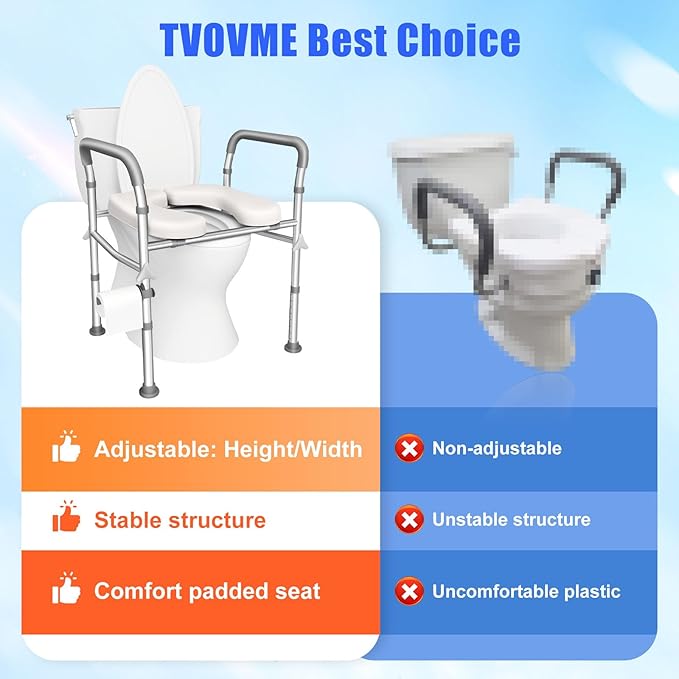 TVOVME Best Choice

Adjustable: Height/Width

Stable structure

Comfort padded seat

Non-adjustable

Unstable structure

Uncomfortable plastic